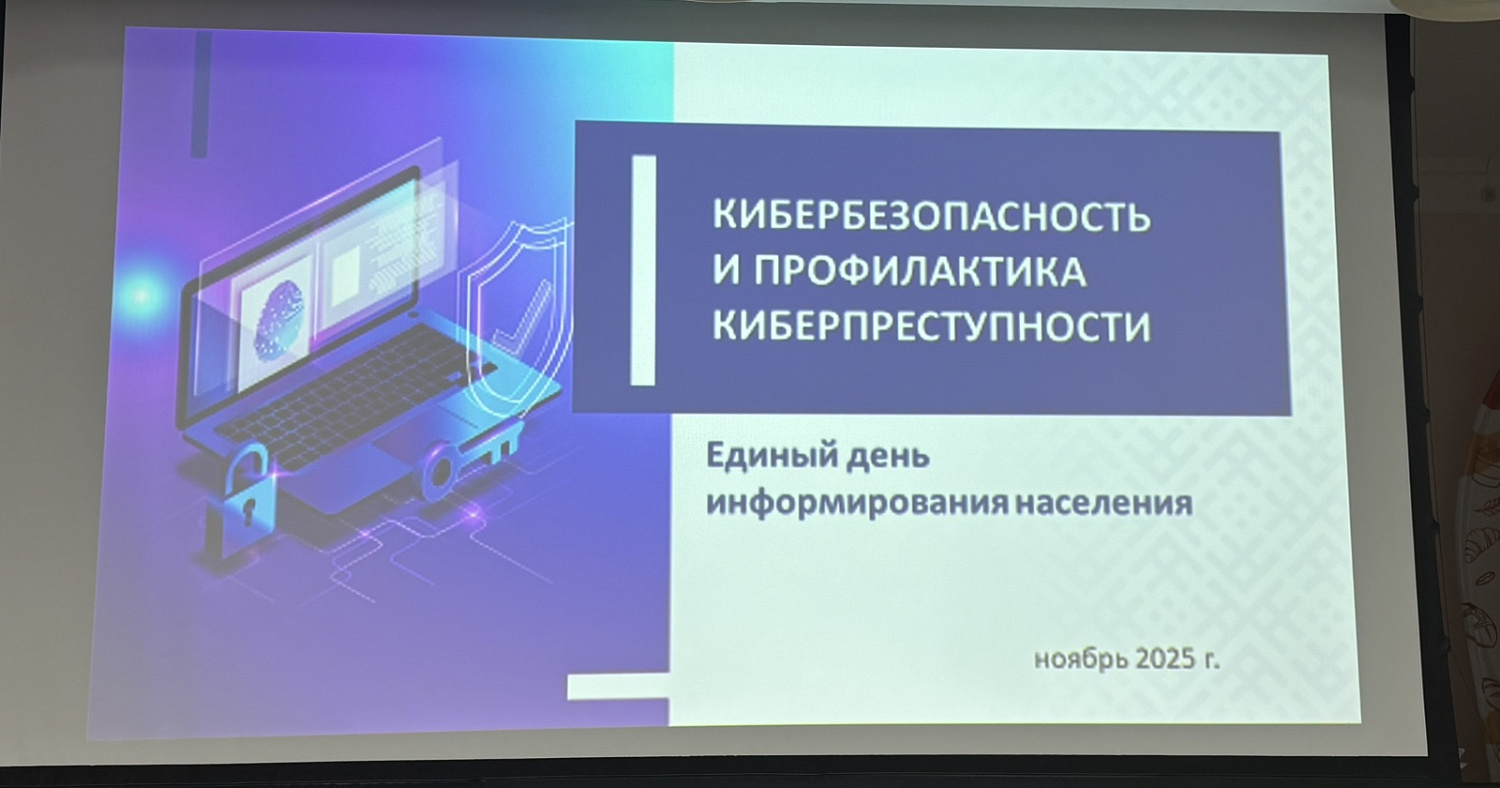 КИБЕРБЕЗОПАСНОСТЬ И ПРОФИЛАКТИКА КИБЕРПРЕСТУПНОСТИ

Единый день информирования населения

ноябрь 2025 г.